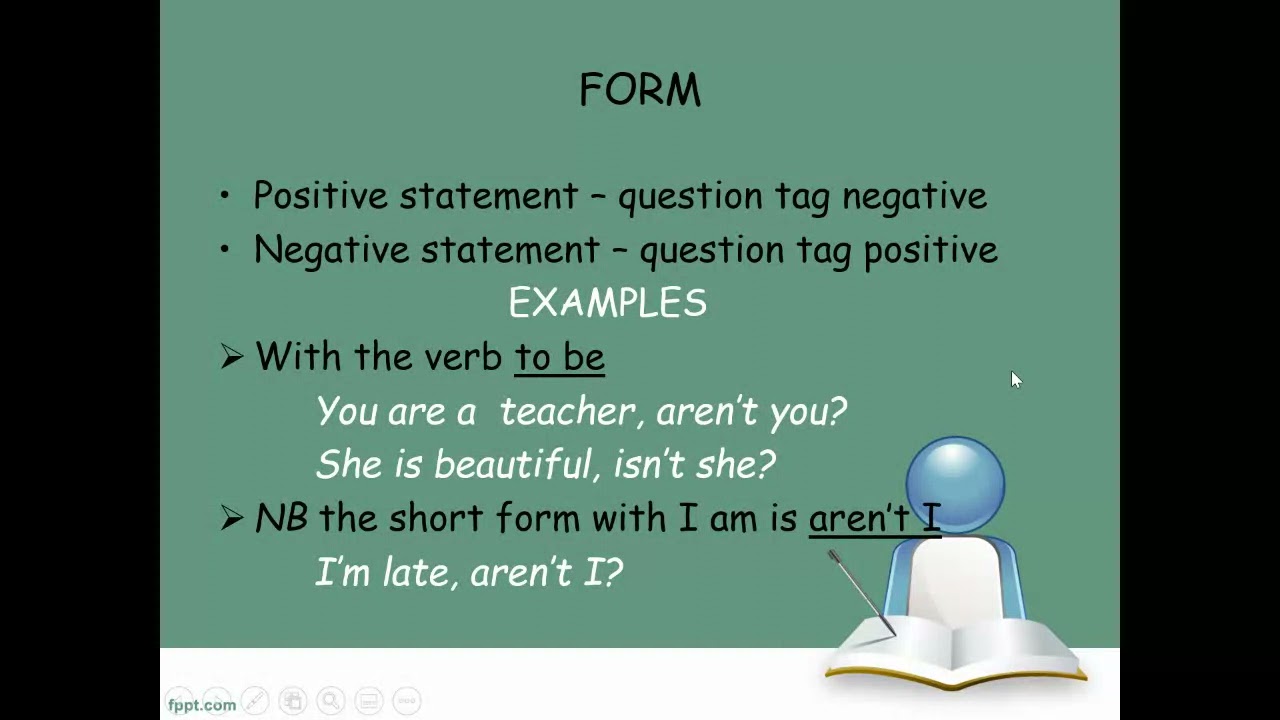 FORM

• Positive statement – question tag negative
• Negative statement – question tag positive

EXAMPLES

➢ With the verb to be
You are a teacher, aren't you?
She is beautiful, isn't she?

➢ NB the short form with I am is aren't I
I'm late, aren't I?

fppt.com